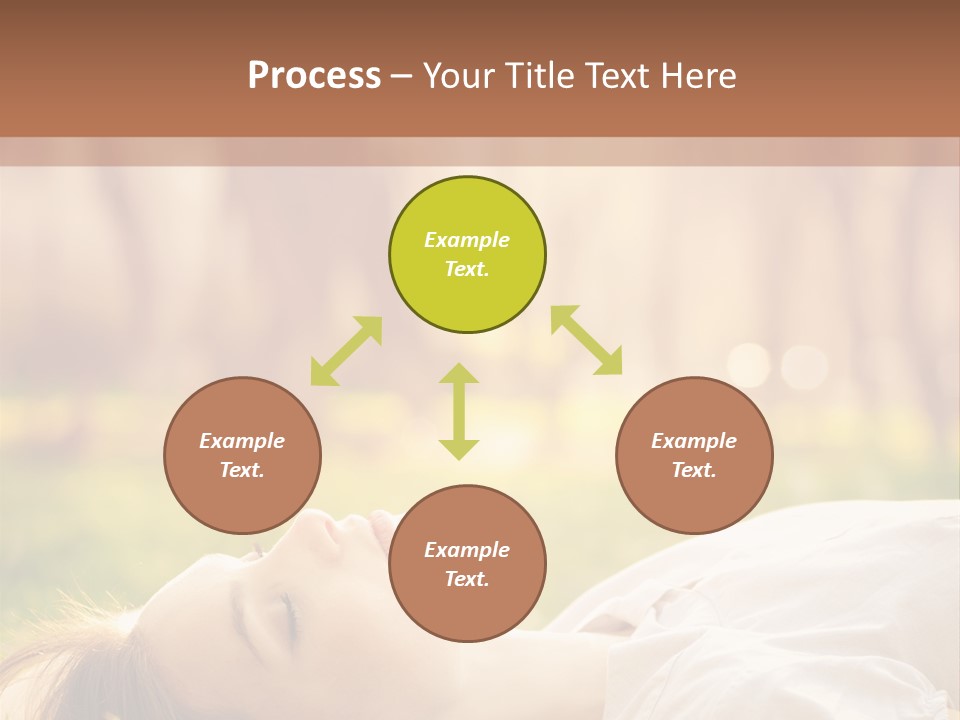 Process – Your Title Text Here

Example Text.

Example Text.

Example Text.

Example Text.